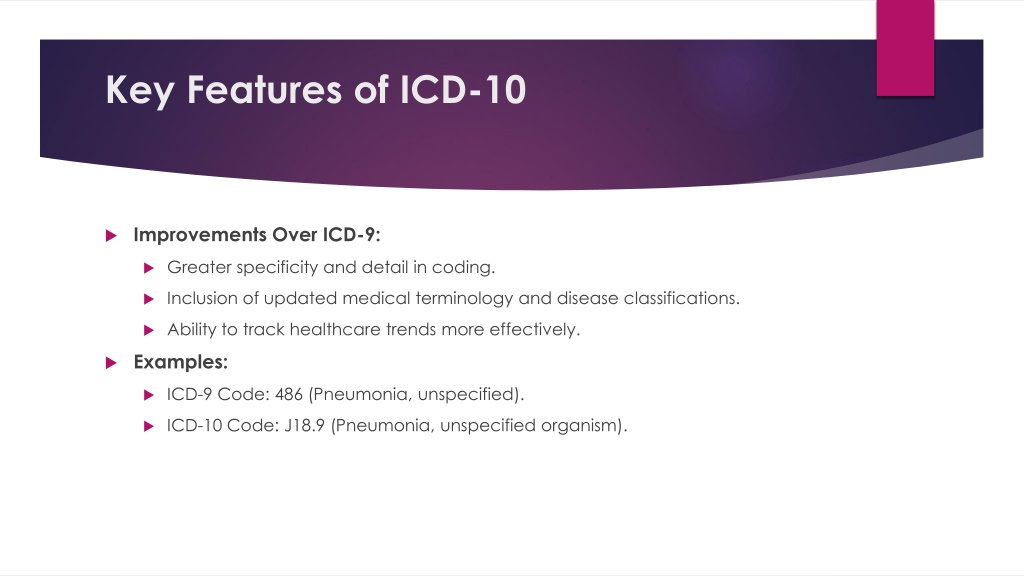 Key Features of ICD-10

Improvements Over ICD-9:

Greater specificity and detail in coding.

Inclusion of updated medical terminology and disease classifications.

Ability to track healthcare trends more effectively.

Examples:

ICD-9 Code: 486 (Pneumonia, unspecified).

ICD-10 Code: J18.9 (Pneumonia, unspecified organism).